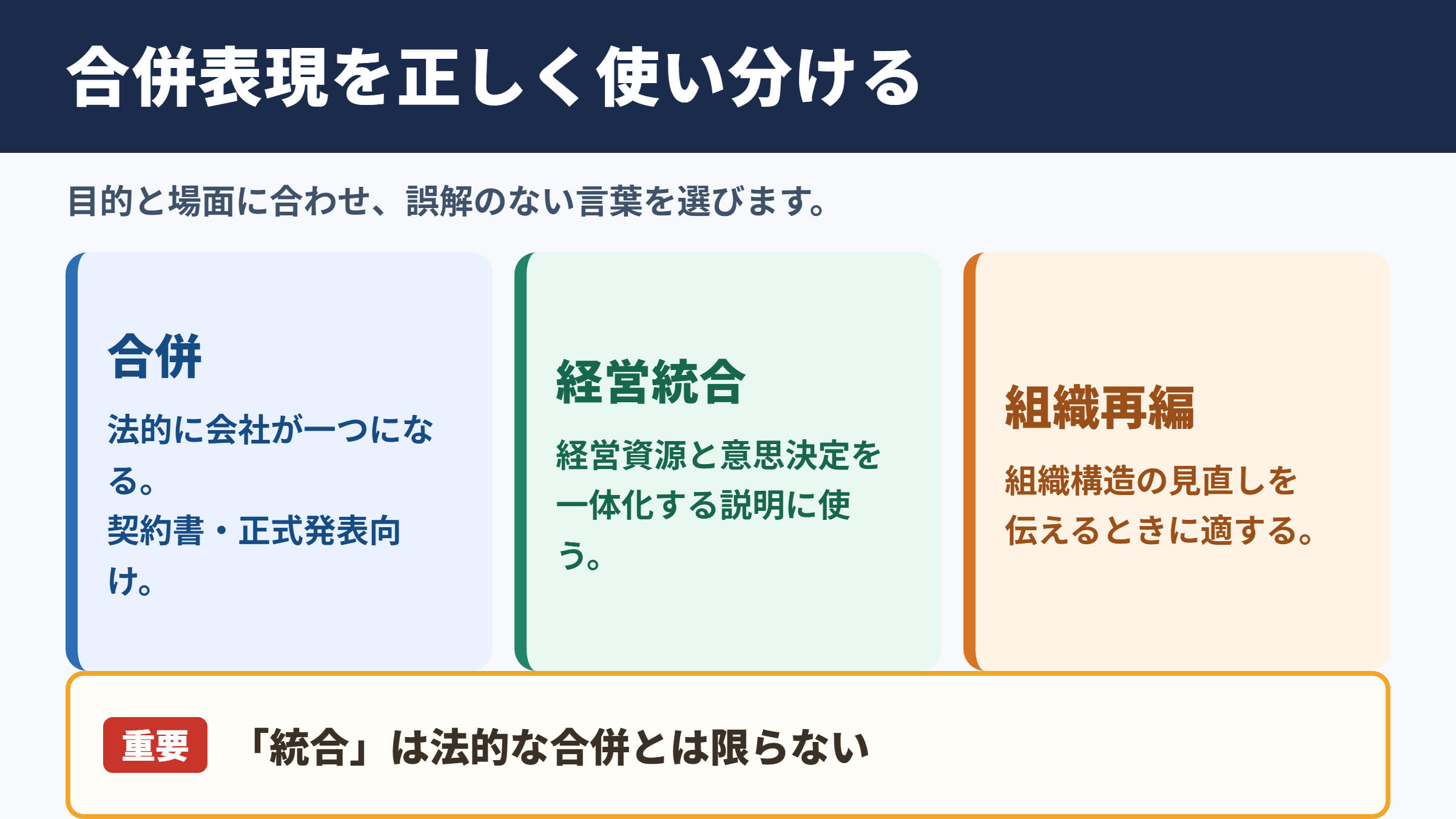 合併表現を正しく使い分ける

目的と場面に合わせ、誤解のない言葉を選びます。

合併

法的に会社が一つになる。
契約書・正式発表向け。

経営統合

経営資源と意思決定を一体化する説明に使う。

組織再編

組織構造の見直しを伝えるときに適する。

重要

「統合」は法的な合併とは限らない